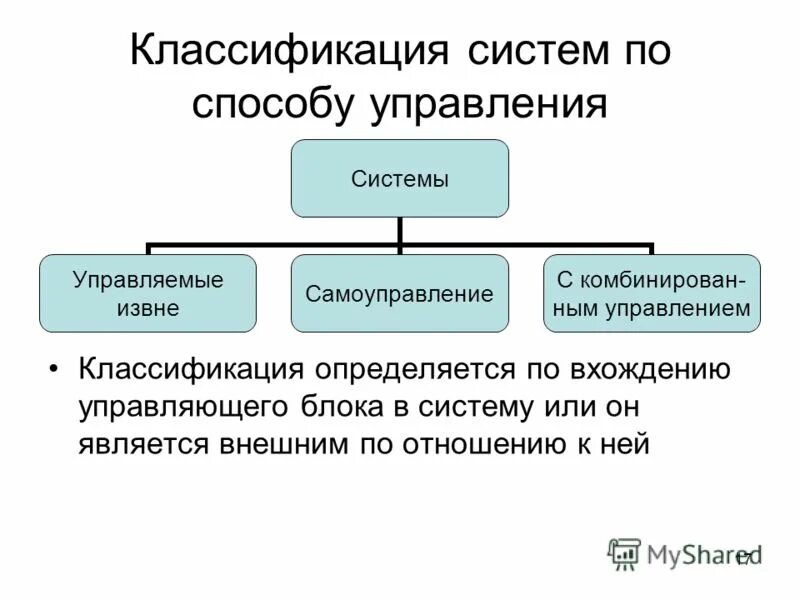 Классификация систем по способу управления

Системы

Управляемые извне

Самоуправление

С комбинированным управлением

• Классификация определяется по вхождению управляющего блока в систему или он является внешним по отношению к ней

MyShared

17